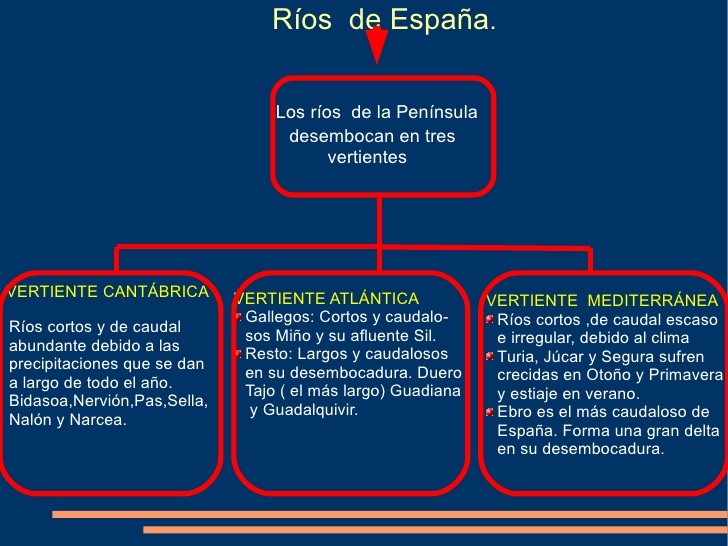 Ríos de España.

Los ríos de la Península desembocan en tres vertientes

VERTIENTE CANTÁBRICA

Ríos cortos y de caudal abundante debido a las precipitaciones que se dan a largo de todo el año. Bidasoa,Nervión,Pas,Sella, Nalón y Narcea.

VERTIENTE ATLÁNTICA

Gallegos: Cortos y caudalosos Miño y su afluente Sil.

Resto: Largos y caudalosos en su desembocadura. Duero Tajo ( el más largo) Guadiana y Guadalquivir.

VERTIENTE MEDITERRÁNEA

Ríos cortos ,de caudal escaso e irregular, debido al clima

Turia, Júcar y Segura sufren crecidas en Otoño y Primavera y estiaje en verano.

Ebro es el más caudaloso de España. Forma una gran delta en su desembocadura.